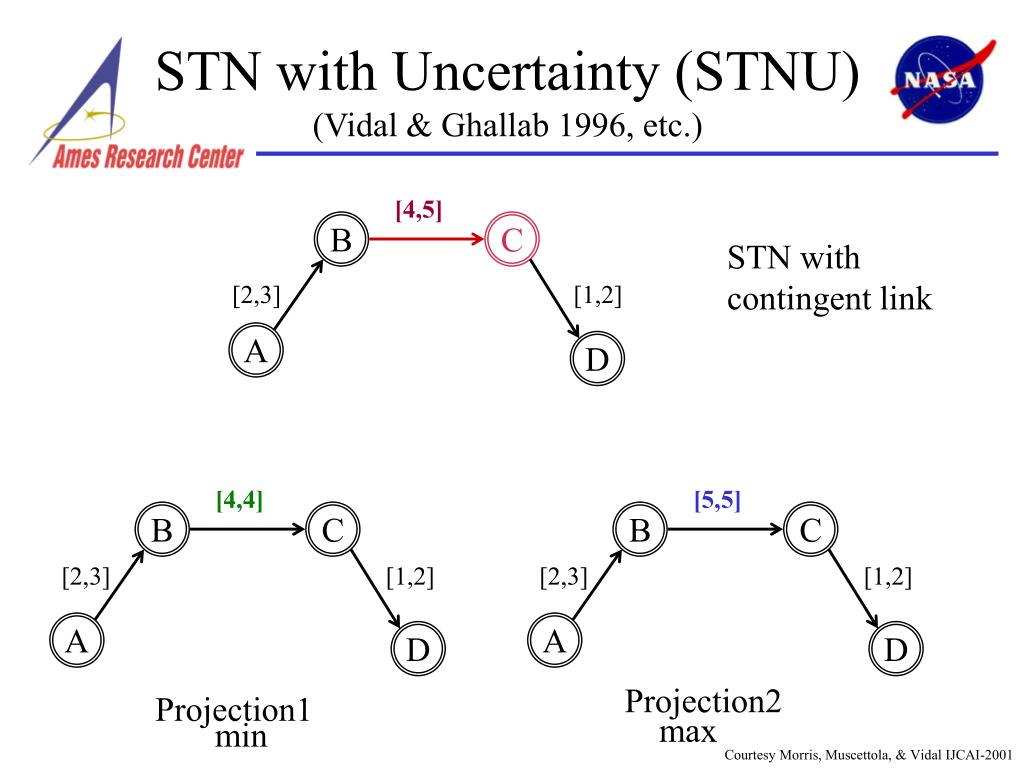 Ames Research Center

STN with Uncertainty (STNU)
(Vidal & Ghallab 1996, etc.)

NASA

[4,5]
B
C
[2,3]
[1,2]
A
D

STN with contingent link

[4,4]
B
C
[2,3]
[1,2]
A
D

Projection1
min

[5,5]
B
C
[2,3]
[1,2]
A
D

Projection2
max

Courtesy Morris, Muscettola, & Vidal IJCAI-2001